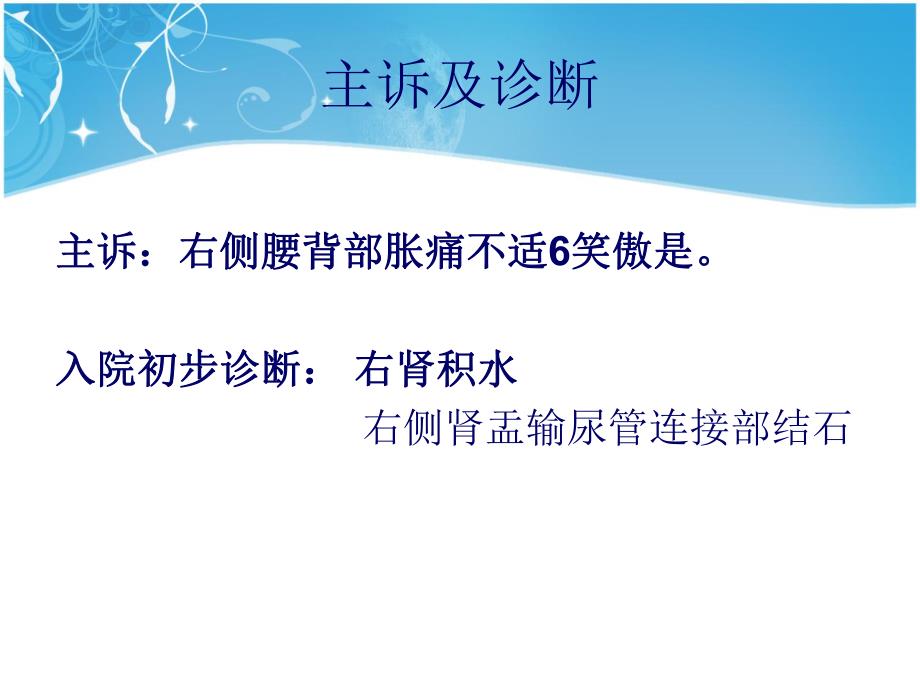 主诉及诊断

主诉：右侧腰背部胀痛不适6笑傲是。

入院初步诊断： 右肾积水
右侧肾盂输尿管连接部结石